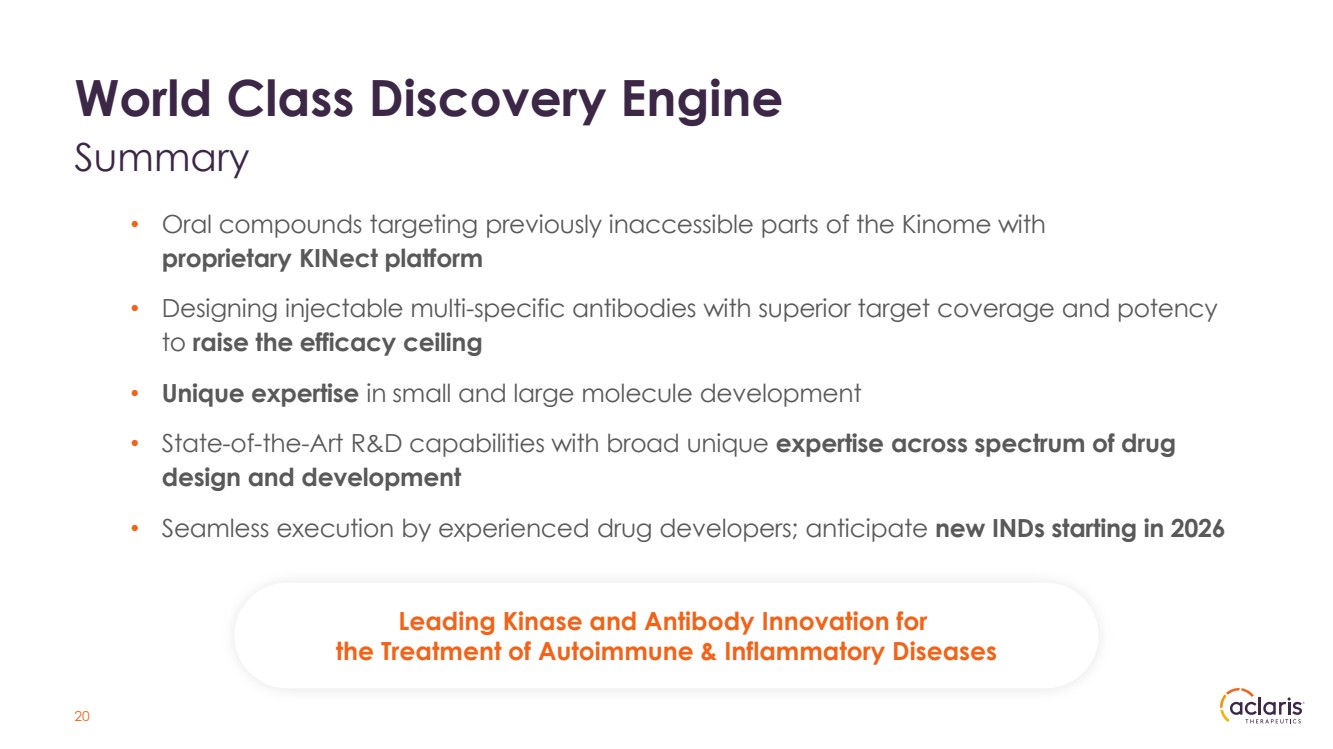 World Class Discovery Engine
Summary

• Oral compounds targeting previously inaccessible parts of the Kinome with proprietary KINect platform

• Designing injectable multi-specific antibodies with superior target coverage and potency to raise the efficacy ceiling

• Unique expertise in small and large molecule development

• State-of-the-Art R&D capabilities with broad unique expertise across spectrum of drug design and development

• Seamless execution by experienced drug developers; anticipate new INDs starting in 2026

Leading Kinase and Antibody Innovation for the Treatment of Autoimmune & Inflammatory Diseases

20

aclaris THERAPEUTICS